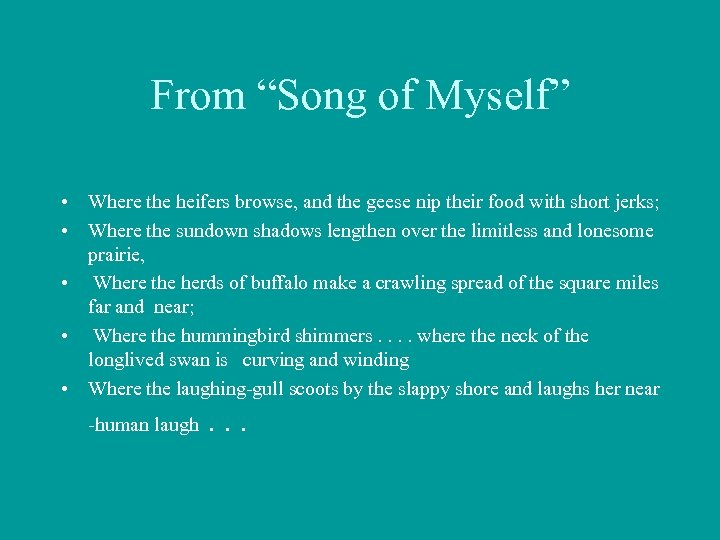 From “Song of Myself”

• Where the heifers browse, and the geese nip their food with short jerks;

• Where the sundown shadows lengthen over the limitless and lonesome prairie,

• Where the herds of buffalo make a crawling spread of the square miles far and near;

• Where the hummingbird shimmers . . . . where the neck of the longlived swan is curving and winding

• Where the laughing-gull scoots by the slappy shore and laughs her near -human laugh . . .